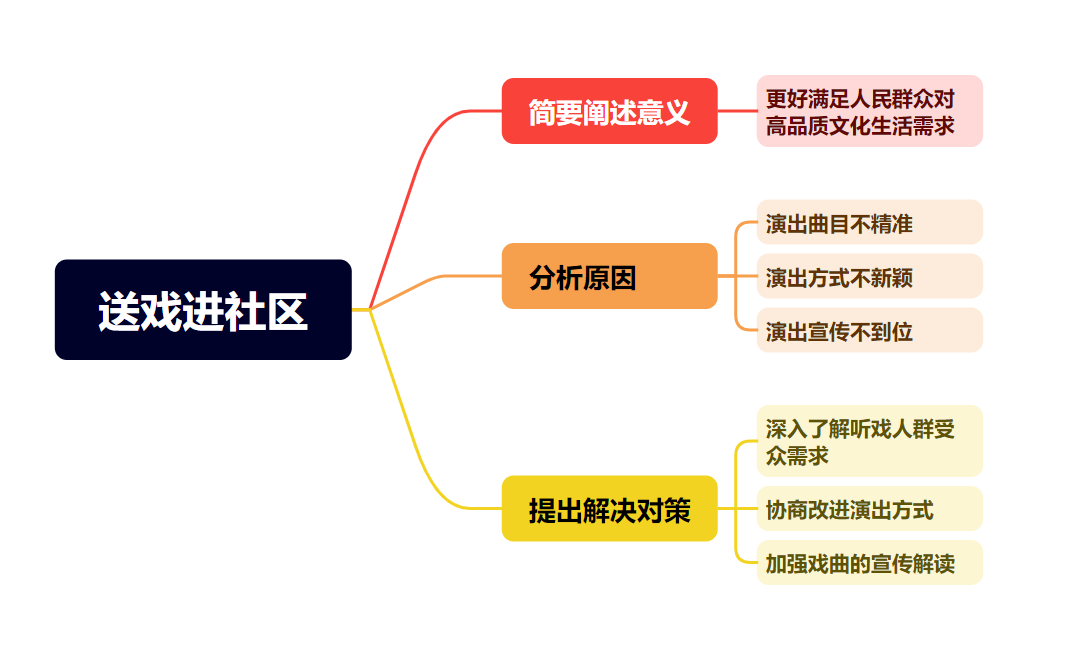 送戏进社区

简要阐述意义

更好满足人民群众对高品质文化生活需求

分析原因

演出曲目不精准

演出方式不新颖

演出宣传不到位

提出解决对策

深入了解听戏人群受众需求

协商改进演出方式

加强戏曲的宣传解读